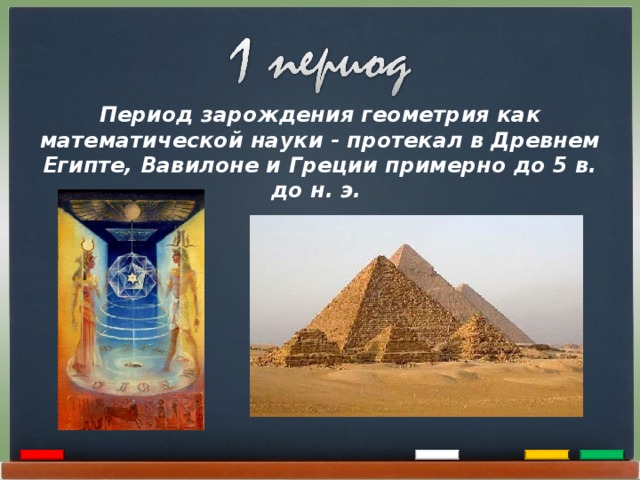 1 период

Период зарождения геометрия как математической науки - протекал в Древнем Египте, Вавилоне и Греции примерно до 5 в. до н. э.